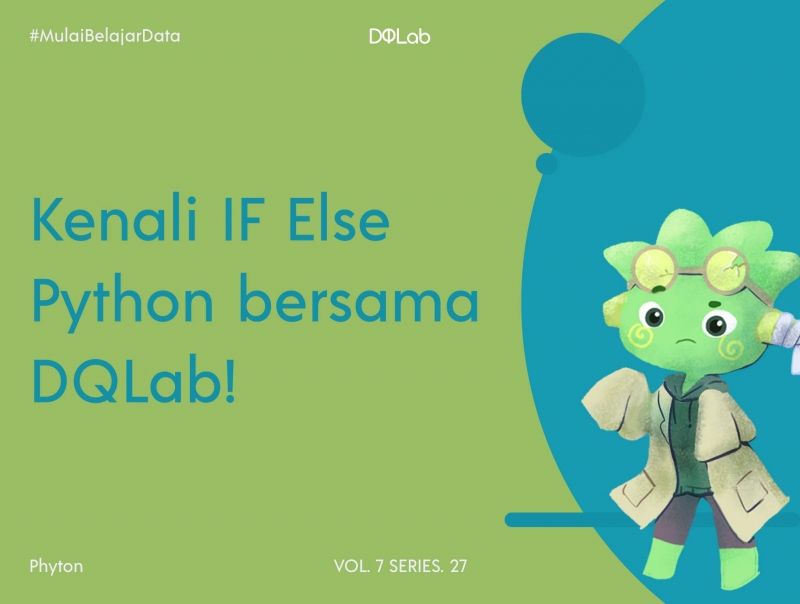 #MulaiBelajarData

DQLab

Kenali IF Else Python bersama DQLab!

Phyton

VOL. 7 SERIES. 27